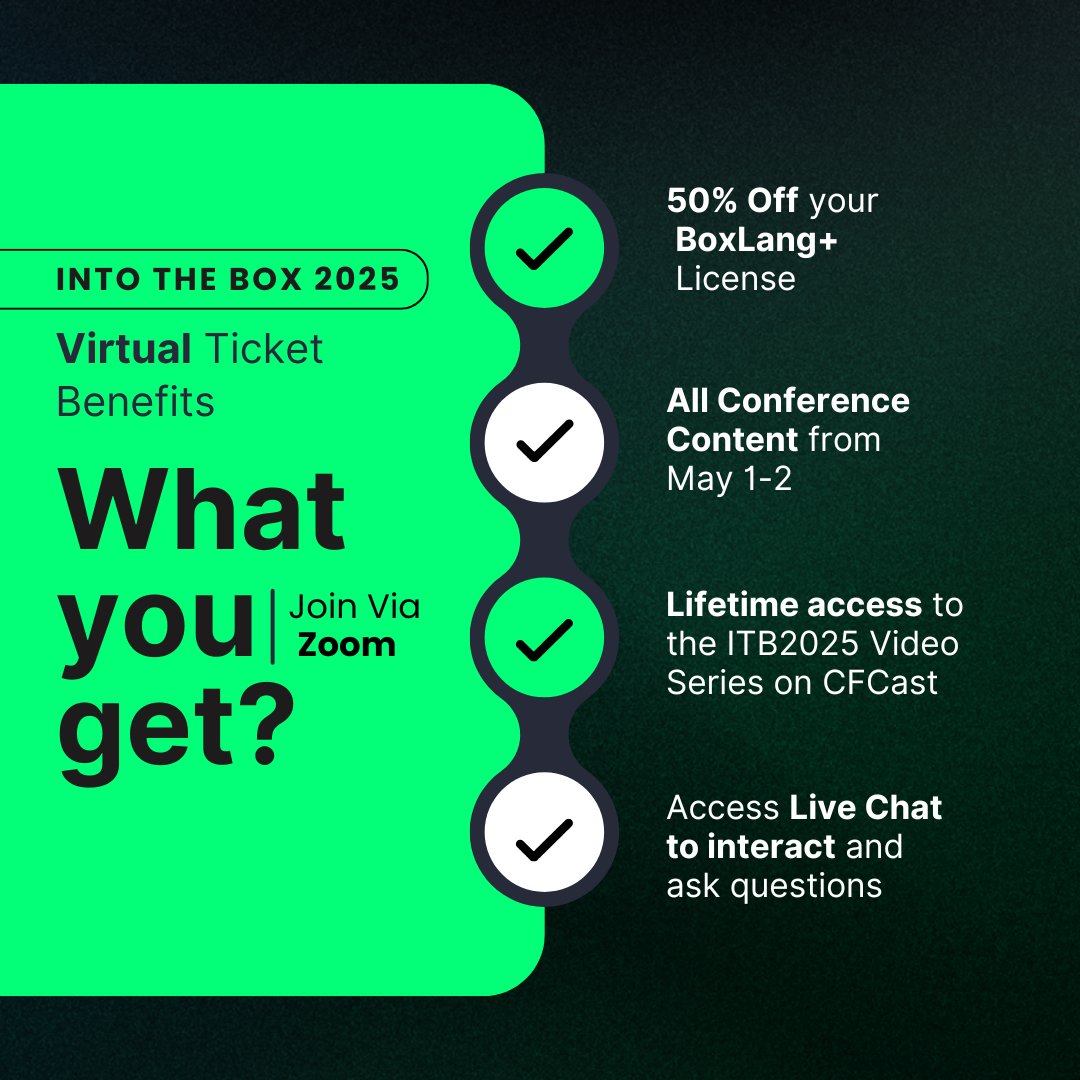 INTO THE BOX 2025

Virtual Ticket Benefits

What you get?

Join Via Zoom

50% Off your BoxLang+ License

All Conference Content from May 1-2

Lifetime access to the ITB2025 Video Series on CFCast

Access Live Chat to interact and ask questions